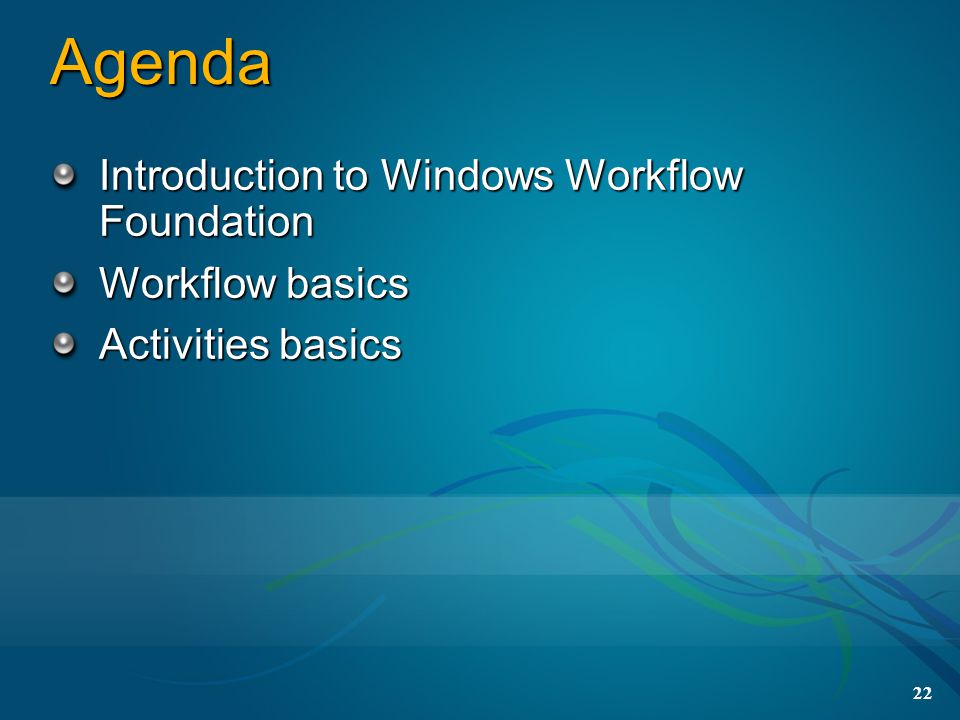 Agenda

Introduction to Windows Workflow Foundation

Workflow basics

Activities basics

22